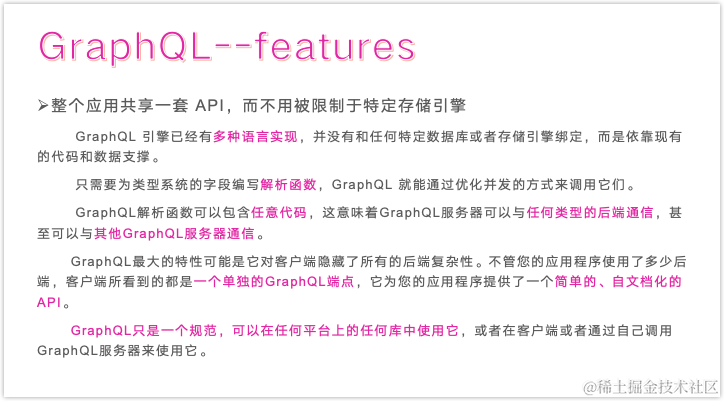 GraphQL--features

➢整个应用共享一套 API，而不用被限制于特定存储引擎

GraphQL 引擎已经有多种语言实现，并没有和任何特定数据库或者存储引擎绑定，而是依靠现有的代码和数据支撑。

只需要为类型系统的字段编写解析函数，GraphQL 就能通过优化并发的方式来调用它们。

GraphQL解析函数可以包含任意代码，这意味着GraphQL服务器可以与任何类型的后端通信，甚至可以与其他GraphQL服务器通信。

GraphQL最大的特性可能是它对客户端隐藏了所有的后端复杂性。不管您的应用程序使用了多少后端，客户端所看到的都是一个单独的GraphQL端点，它为您的应用程序提供了一个简单的、自文档化的API。

GraphQL只是一个规范，可以在任何平台上的任何库中使用它，或者在客户端或者通过自己调用GraphQL服务器来使用它。

@稀土掘金技术社区